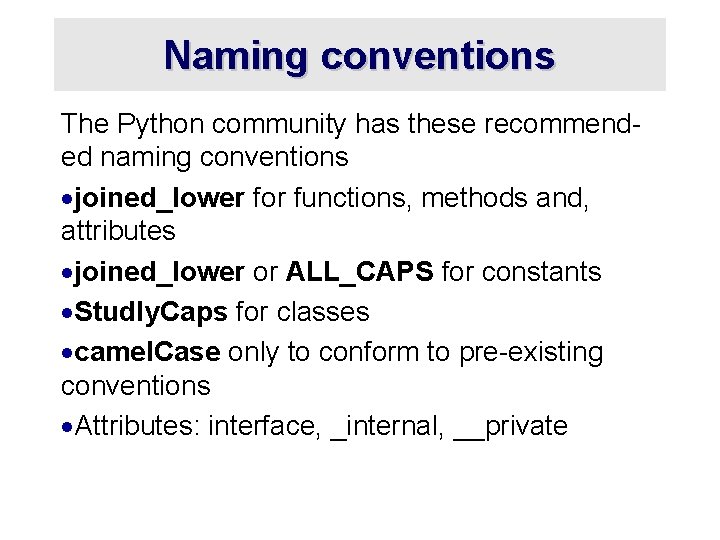 Naming conventions

The Python community has these recommended naming conventions

•joined_lower for functions, methods and, attributes

•joined_lower or ALL_CAPS for constants

•StudlyCaps for classes

•camelCase only to conform to pre-existing conventions

•Attributes: interface, _internal, __private